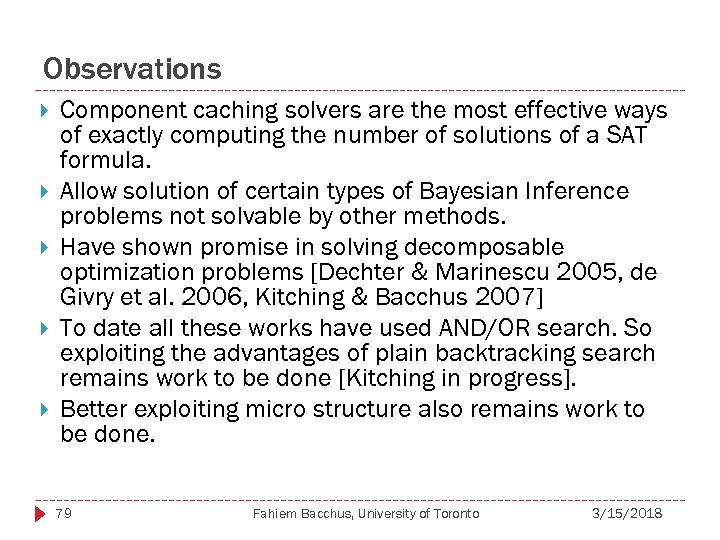 Observations

Component caching solvers are the most effective ways of exactly computing the number of solutions of a SAT formula.

Allow solution of certain types of Bayesian Inference problems not solvable by other methods.

Have shown promise in solving decomposable optimization problems [Dechter & Marinescu 2005, de Givry et al. 2006, Kitching & Bacchus 2007]

To date all these works have used AND/OR search. So exploiting the advantages of plain backtracking search remains work to be done [Kitching in progress].

Better exploiting micro structure also remains work to be done.

79 Fahiem Bacchus, University of Toronto 3/15/2018